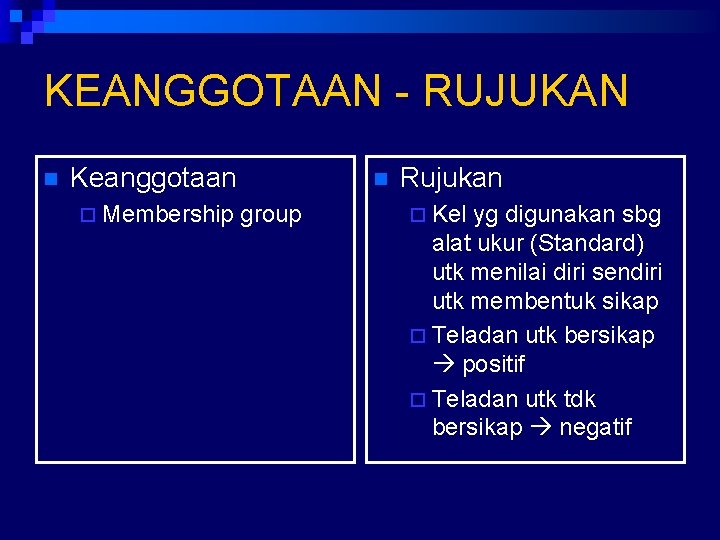 KEANGGOTAAN - RUJUKAN

Keanggotaan

Membership group

Rujukan

Kel yg digunakan sbg alat ukur (Standard) utk menilai diri sendiri utk membentuk sikap

Teladan utk bersikap → positif

Teladan utk tdk bersikap → negatif